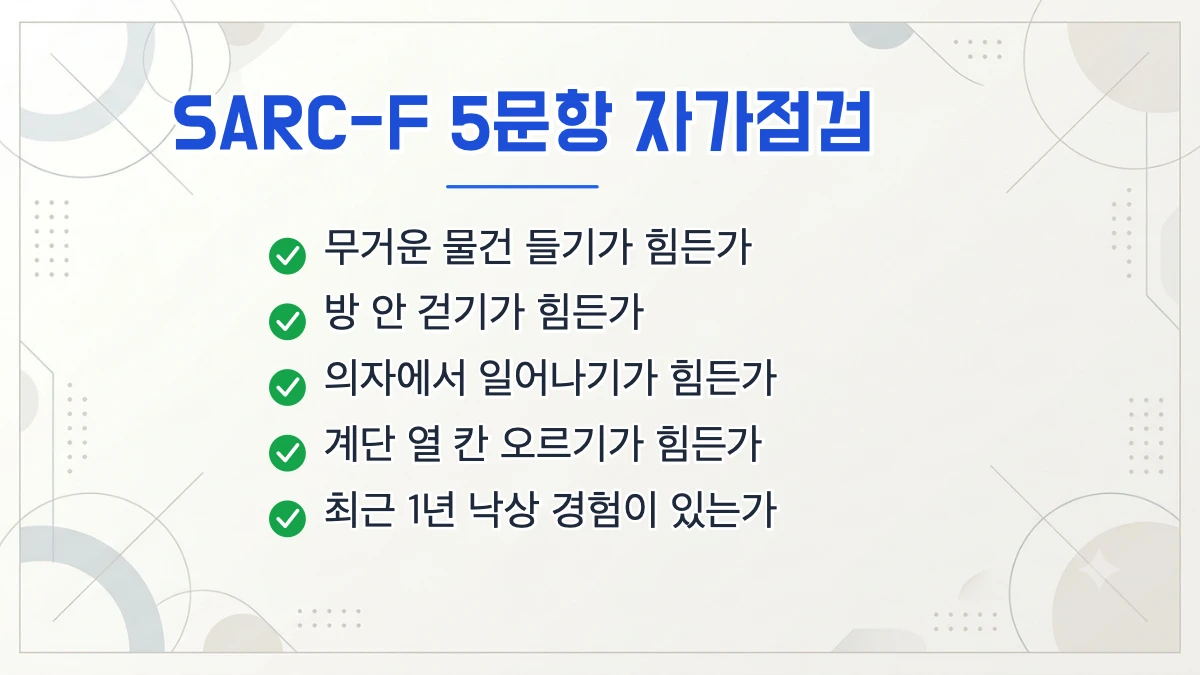 SARC-F 5문항 자가점검

무거운 물건 들기가 힘든가

방 안 걷기가 힘든가

의자에서 일어나기가 힘든가

계단 열 칸 오르기가 힘든가

최근 1년 낙상 경험이 있는가